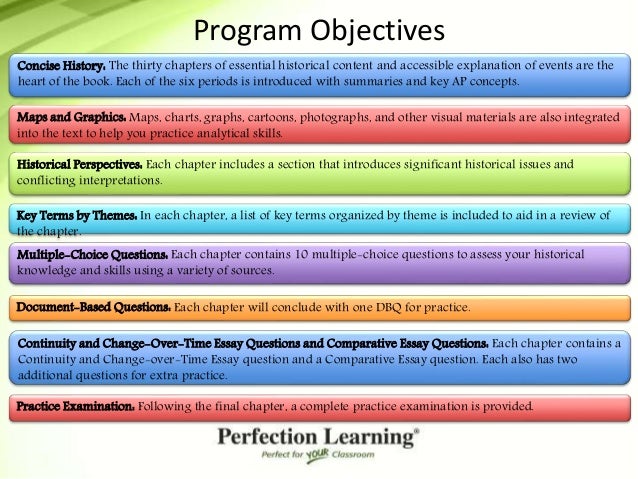 Program Objectives

Concise History. The thirty chapters of essential historical content and accessible explanation of events are the heart of the book. Each of the six periods is introduced with summaries and key AP concepts.

Maps and Graphics. Maps, charts, graphs, cartoons, photographs, and other visual materials are also integrated into the text to help you practice analytical skills.

Historical Perspectives. Each chapter includes a section that introduces significant historical issues and conflicting interpretations.

Key Terms by Themes. In each chapter, a list of key terms organized by theme is included to aid in a review of the chapter.

Multiple-Choice Questions. Each chapter contains 10 multiple-choice questions to assess your historical knowledge and skills using a variety of sources.

Document-Based Questions. Each chapter will conclude with one DBQ for practice.

Continuity and Change-Over-Time Essay Questions and Comparative Essay Questions. Each chapter contains a Continuity and Change-over-Time Essay question and a Comparative Essay question. Each also has two additional questions for extra practice.

Practice Examination. Following the final chapter, a complete practice examination is provided.

Perfection Learning®
Perfect for YOUR Classroom